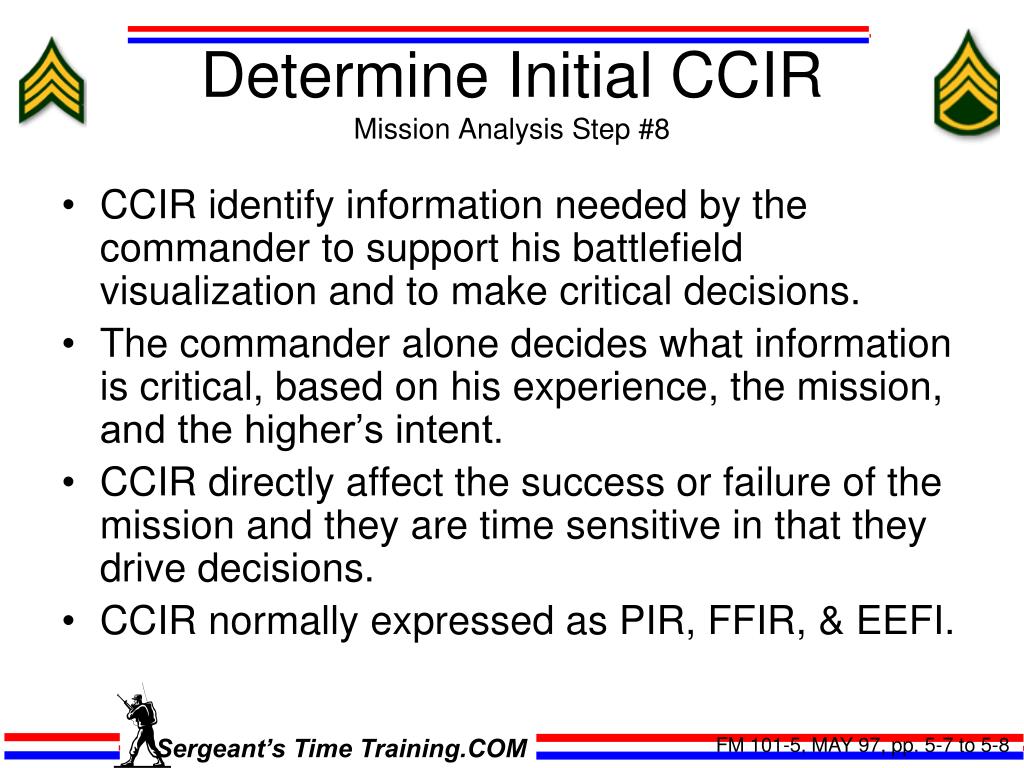 Determine Initial CCIR
Mission Analysis Step #8

• CCIR identify information needed by the commander to support his battlefield visualization and to make critical decisions.
• The commander alone decides what information is critical, based on his experience, the mission, and the higher's intent.
• CCIR directly affect the success or failure of the mission and they are time sensitive in that they drive decisions.
• CCIR normally expressed as PIR, FFIR, & EEFI.

Sergeant's Time Training.COM

FM 101-5, MAY 97, pp. 5-7 to 5-8